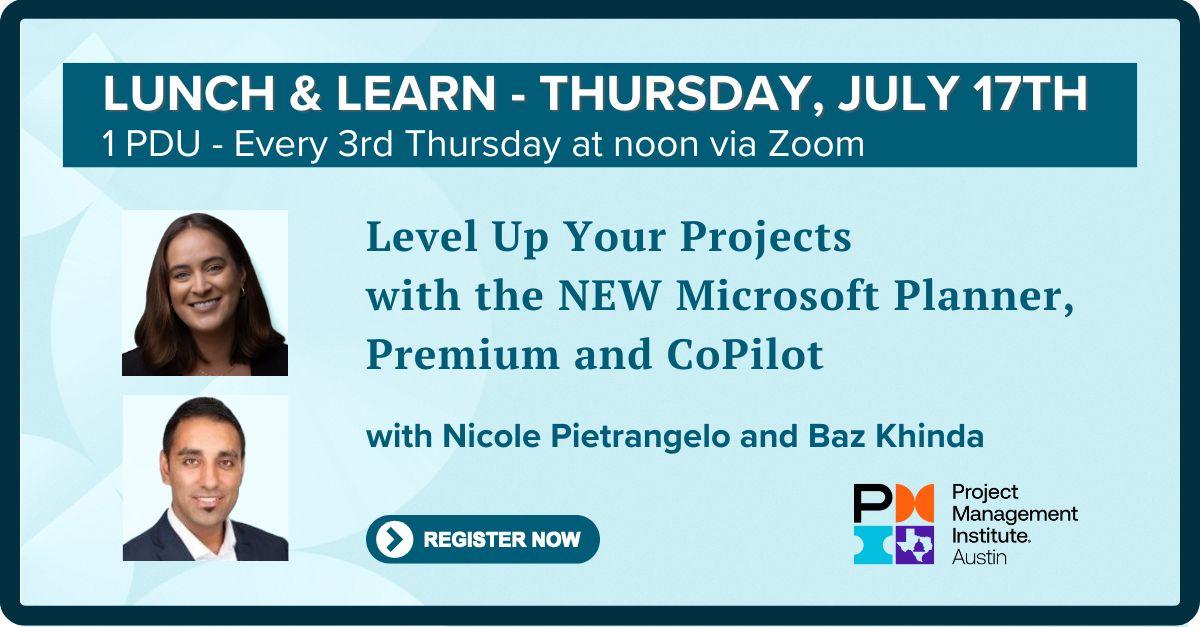 LUNCH & LEARN - THURSDAY, JULY 17TH
1 PDU - Every 3rd Thursday at noon via Zoom

Level Up Your Projects with the NEW Microsoft Planner, Premium and CoPilot

with Nicole Pietrangelo and Baz Khinda

REGISTER NOW

Project Management Institute. Austin